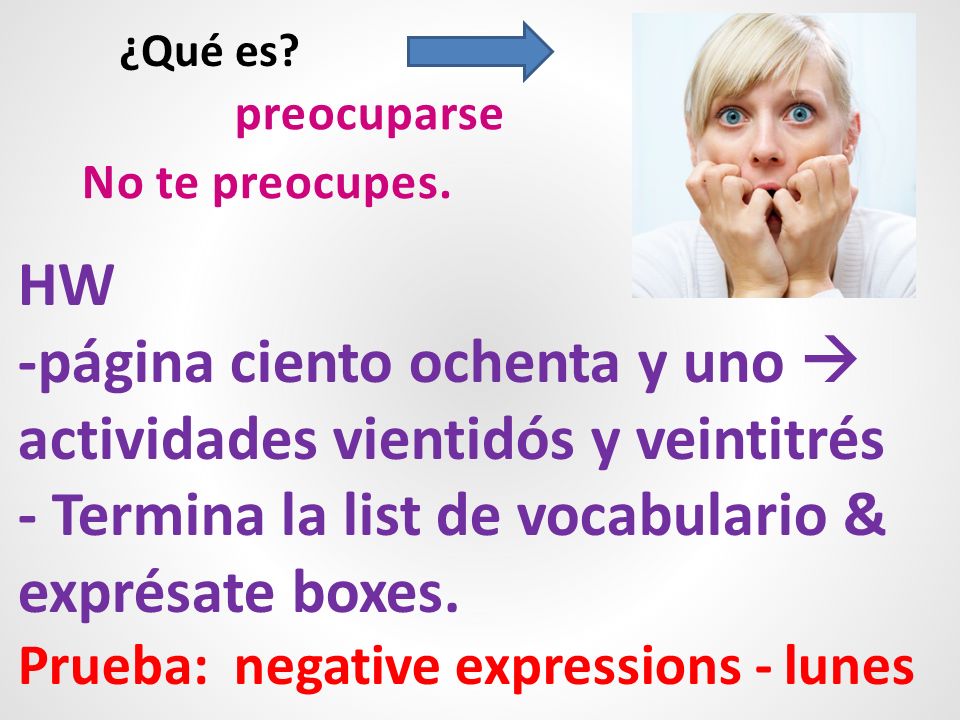 ¿Qué es?

preocuparse

No te preocupes.

HW
-página ciento ochenta y uno → actividades vientidós y veintitrés
- Termina la list de vocabulario & exprésate boxes.
Prueba: negative expressions - lunes